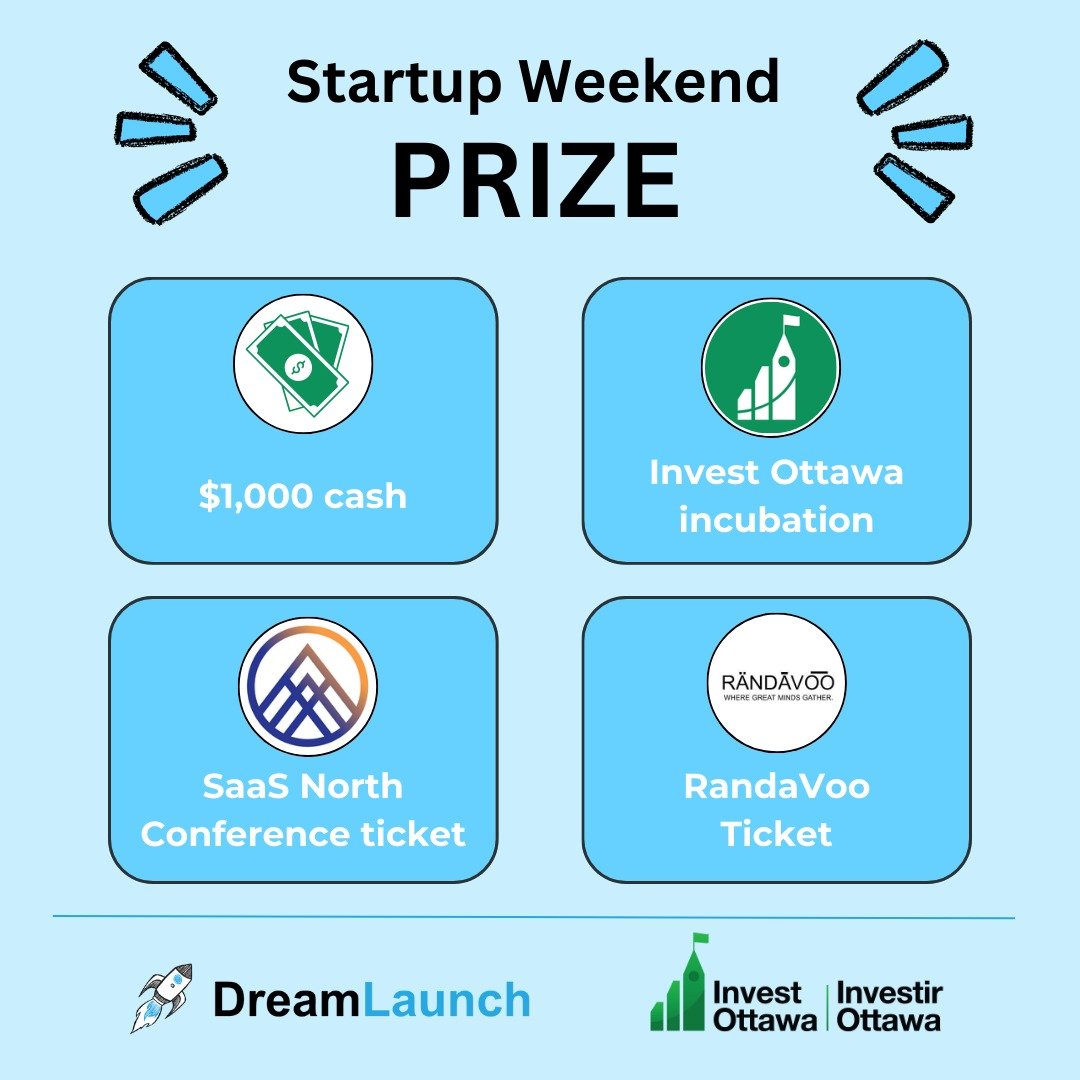 Startup Weekend
PRIZE

$1,000 cash

Invest Ottawa incubation

SaaS North Conference ticket

RÄNDĀVOO
WHERE GREAT MINDS GATHER.

RandaVoo Ticket

DreamLaunch

Invest Ottawa | Investir Ottawa